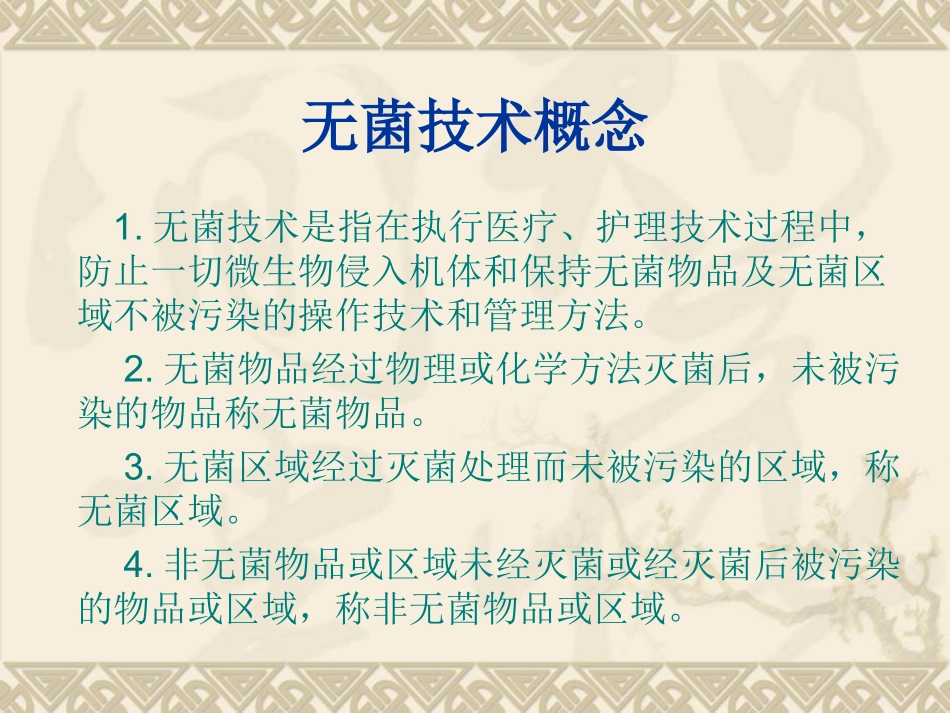 无菌技术概念

1. 无菌技术是指在执行医疗、护理技术过程中，防止一切微生物侵入机体和保持无菌物品及无菌区域不被污染的操作技术和管理方法。

2. 无菌物品经过物理或化学方法灭菌后，未被污染的物品称无菌物品。

3. 无菌区域经过灭菌处理而未被污染的区域，称无菌区域。

4. 非无菌物品或区域未经灭菌或经灭菌后被污染的物品或区域，称非无菌物品或区域。